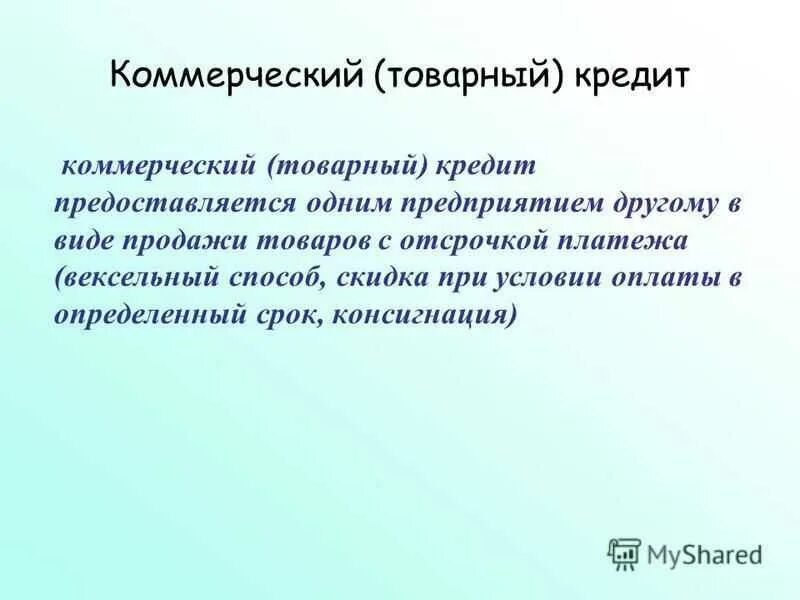 Коммерческий (товарный) кредит

коммерческий (товарный) кредит предоставляется одним предприятием другому в виде продажи товаров с отсрочкой платежа (вексельный способ, скидка при условии оплаты в определенный срок, консигнация)

MyShared